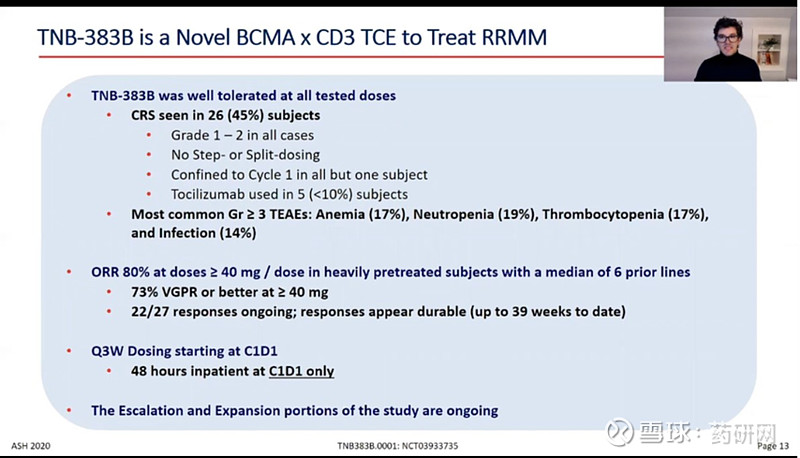 TNB-383B is a Novel BCMA x CD3 TCE to Treat RRMM

• TNB-383B was well tolerated at all tested doses
  • CRS seen in 26 (45%) subjects
    • Grade 1 – 2 in all cases
    • No Step- or Split-dosing
    • Confined to Cycle 1 in all but one subject
    • Tocilizumab used in 5 (<10%) subjects
  • Most common Gr ≥ 3 TEAEs: Anemia (17%), Neutropenia (19%), Thrombocytopenia (17%), and Infection (14%)

• ORR 80% at doses ≥ 40 mg / dose in heavily pretreated subjects with a median of 6 prior lines
  • 73% VGPR or better at ≥ 40 mg
  • 22/27 responses ongoing; responses appear durable (up to 39 weeks to date)

• Q3W Dosing starting at C1D1
  • 48 hours inpatient at C1D1 only

• The Escalation and Expansion portions of the study are ongoing

ASH 2020

TNB383B.0001: NCT03933735

雪球：药研网

Page 13